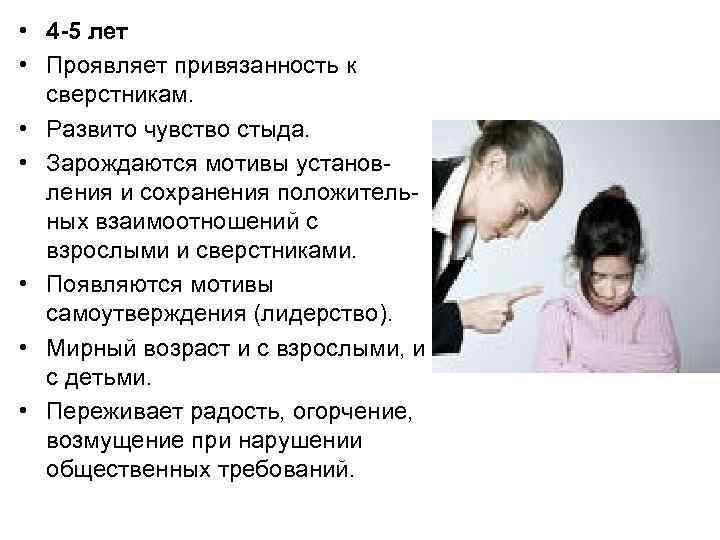 • 4-5 лет
• Проявляет привязанность к сверстникам.
• Развито чувство стыда.
• Зарождаются мотивы установления и сохранения положительных взаимоотношений с взрослыми и сверстниками.
• Появляются мотивы самоутверждения (лидерство).
• Мирный возраст и с взрослыми, и с детьми.
• Переживает радость, огорчение, возмущение при нарушении общественных требований.